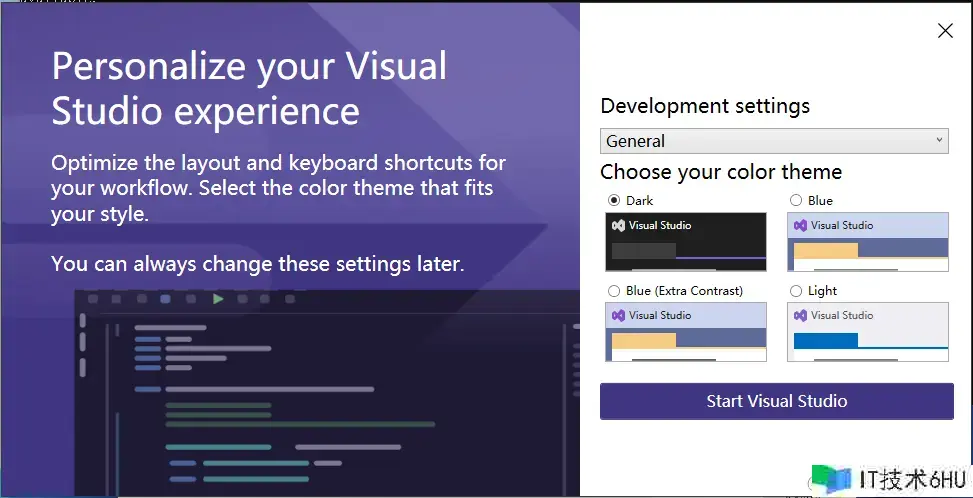 Personalize your Visual Studio experience

Optimize the layout and keyboard shortcuts for your workflow. Select the color theme that fits your style.

You can always change these settings later.

Development settings

General

Choose your color theme

Dark

Visual Studio

Blue

Visual Studio

Blue (Extra Contrast)

Visual Studio

Light

Visual Studio

Start Visual Studio

IT技术6HU